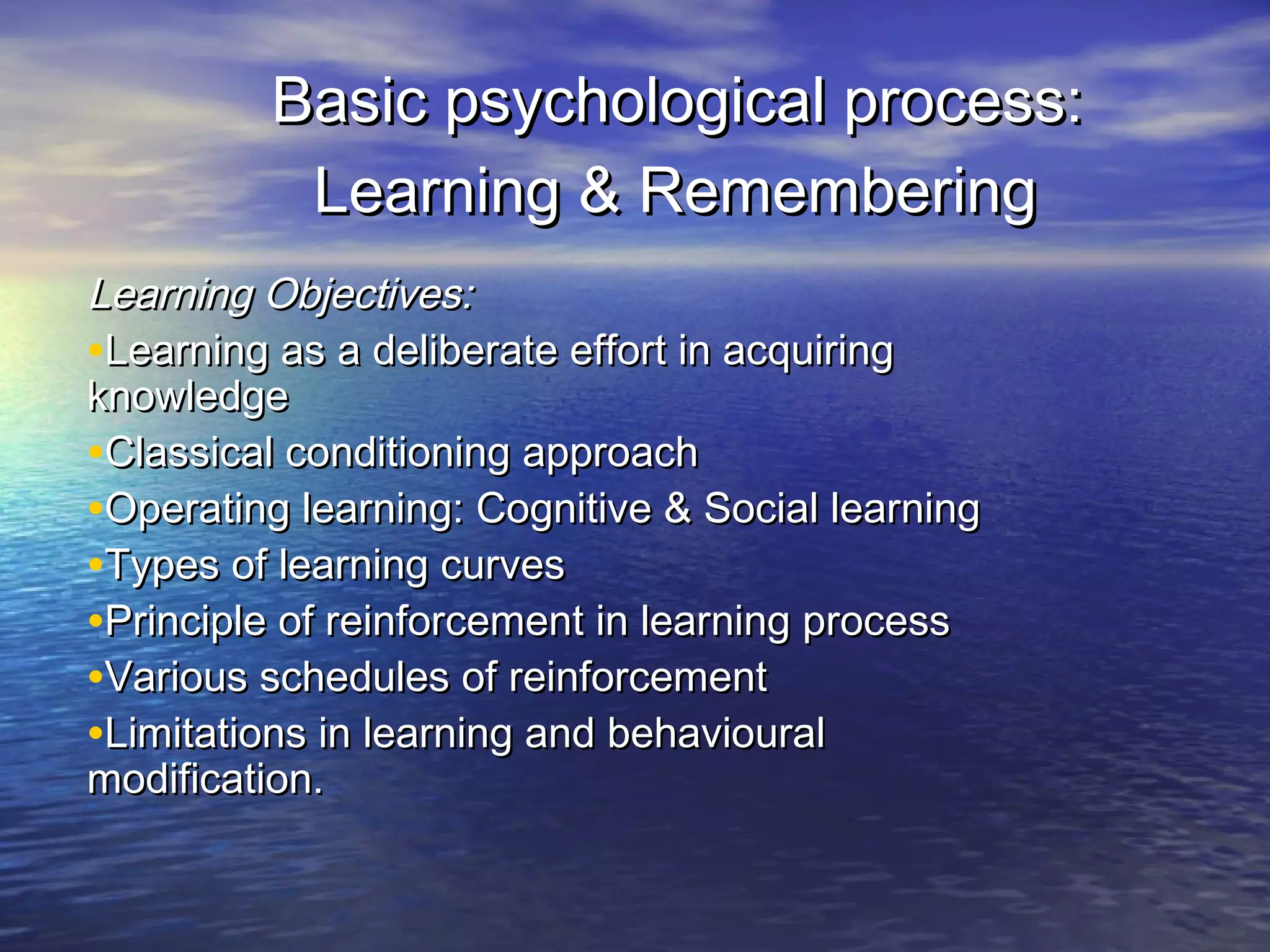 Basic psychological process: Learning & Remembering

Learning Objectives:

•Learning as a deliberate effort in acquiring knowledge

•Classical conditioning approach

•Operating learning: Cognitive & Social learning

•Types of learning curves

•Principle of reinforcement in learning process

•Various schedules of reinforcement

•Limitations in learning and behavioural modification.